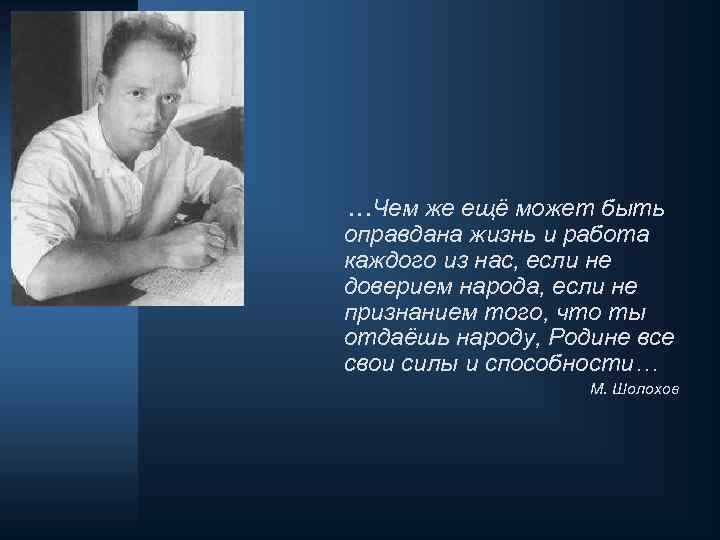 …Чем же ещё может быть оправдана жизнь и работа каждого из нас, если не доверием народа, если не признанием того, что ты отдаёшь народу, Родине все свои силы и способности…

М. Шолохов